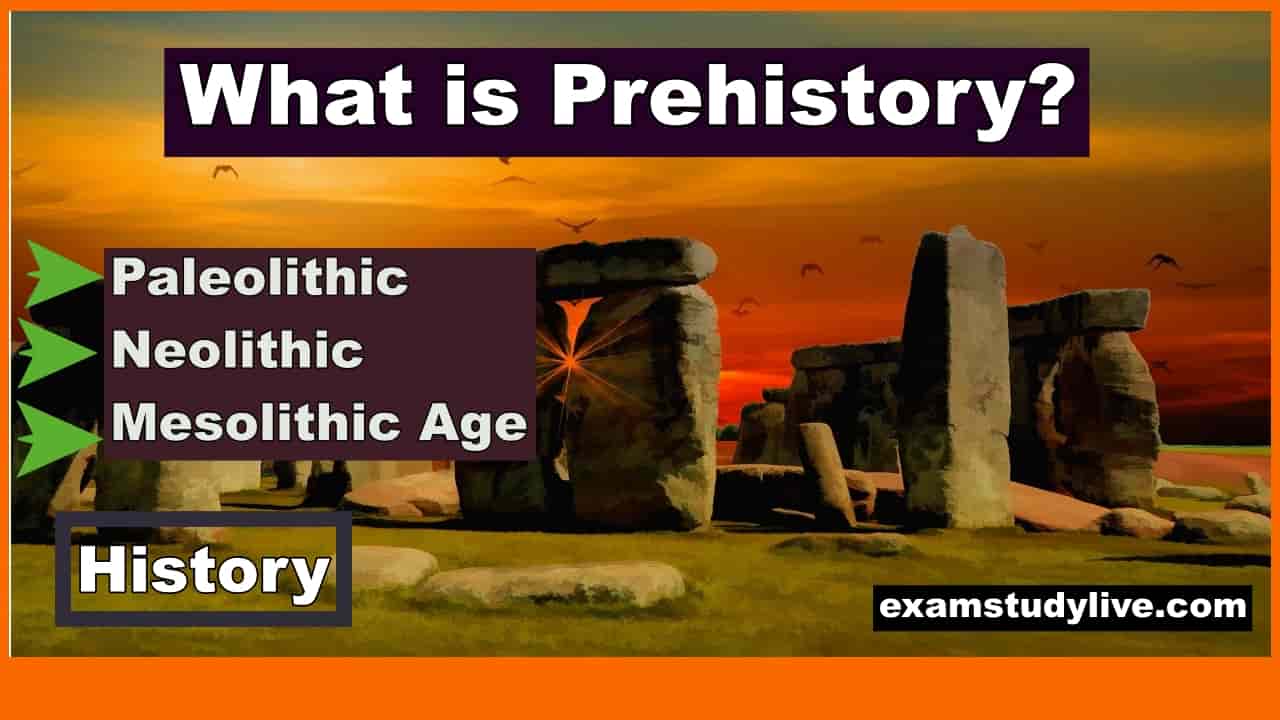 What is Prehistory?

Paleolithic
Neolithic
Mesolithic Age

History

examstudylive.com